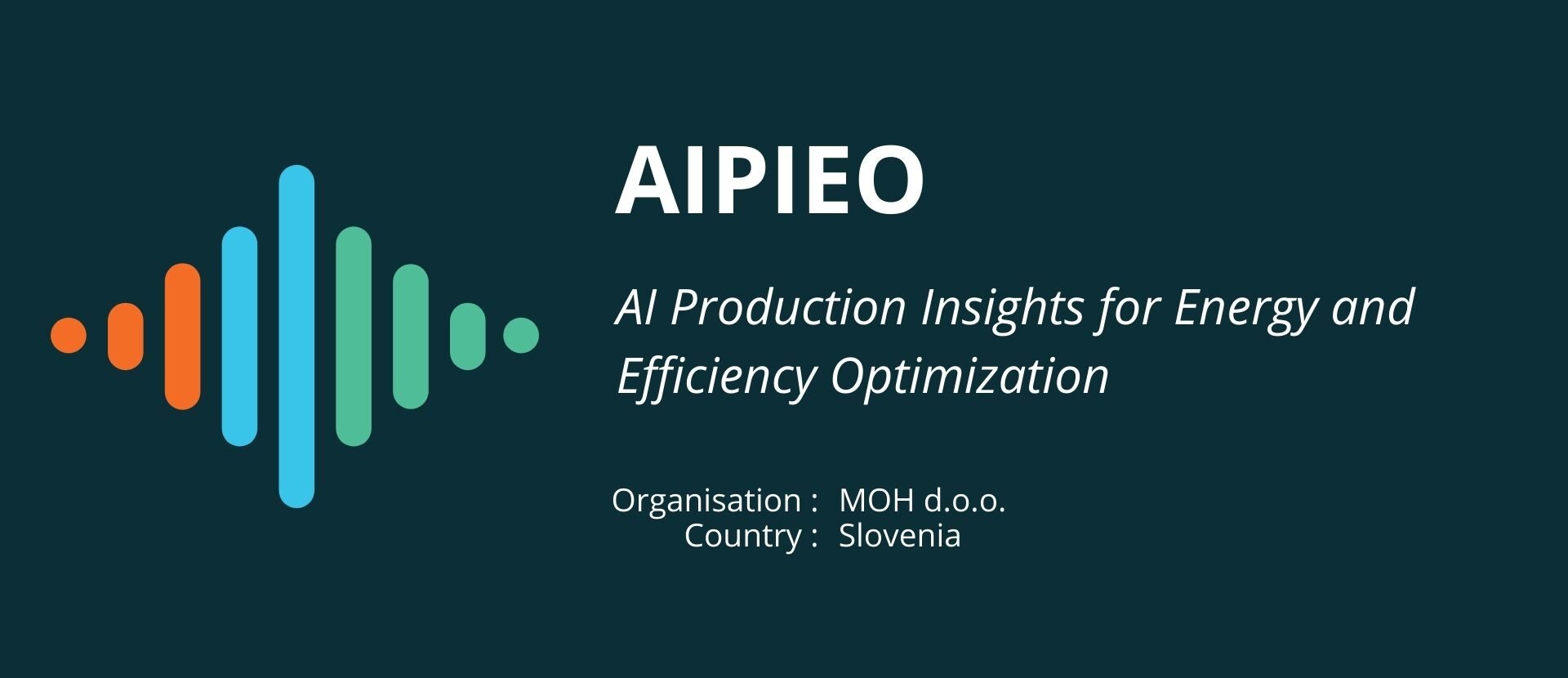 AIPIEO

AI Production Insights for Energy and Efficiency Optimization

Organisation : MOH d.o.o.
Country : Slovenia